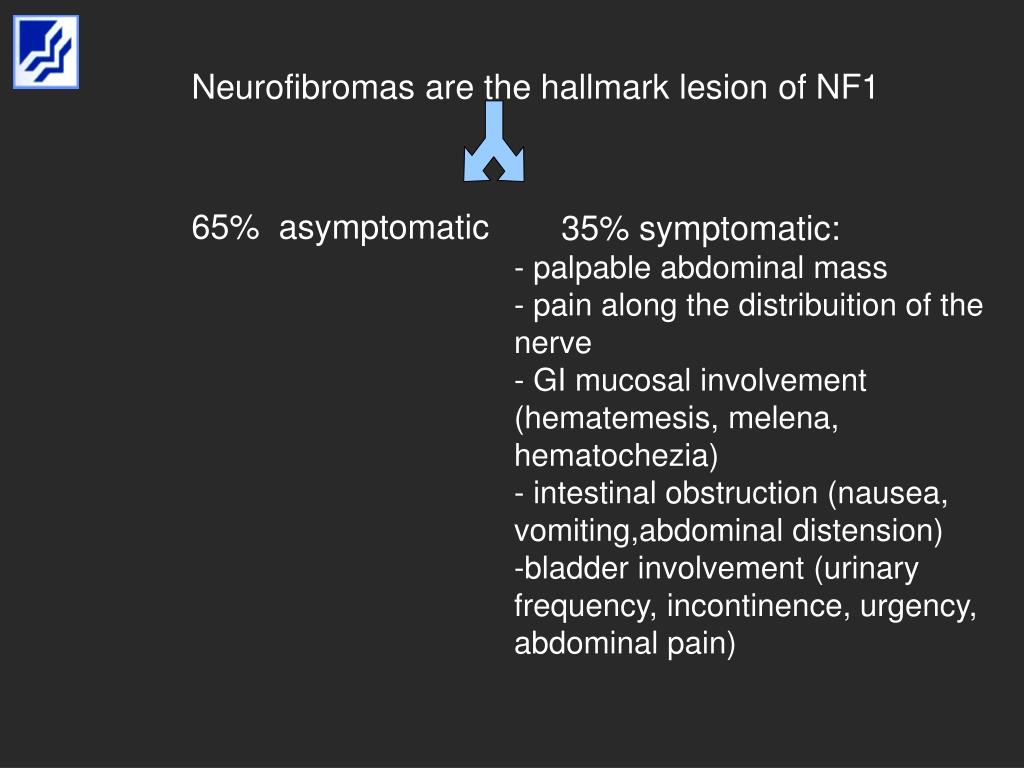 Neurofibromas are the hallmark lesion of NF1

65% asymptomatic

35% symptomatic:
- palpable abdominal mass
- pain along the distribuition of the nerve
- GI mucosal involvement (hematemesis, melena, hematochezia)
- intestinal obstruction (nausea, vomiting,abdominal distension)
-bladder involvement (urinary frequency, incontinence, urgency, abdominal pain)